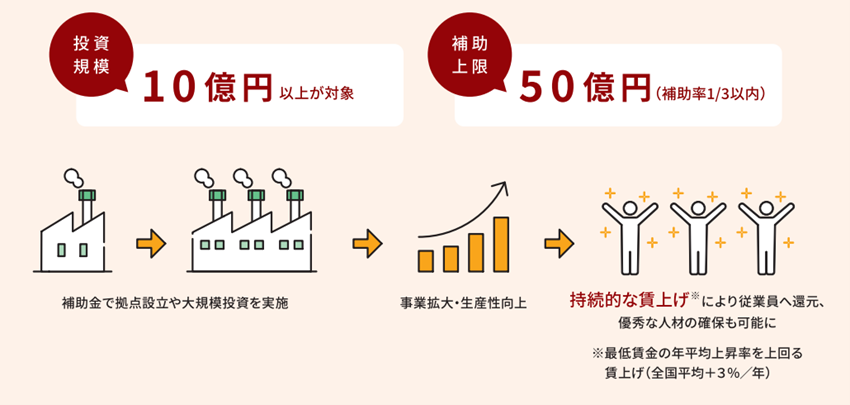 投資規模

10億円 以上が対象

補助上限

50億円（補助率1/3以内）

補助金で拠点設立や大規模投資を実施

事業拡大・生産性向上

持続的な賃上げ※により従業員へ還元、優秀な人材の確保も可能に

※最低賃金の年平均上昇率を上回る賃上げ（全国平均＋3％／年）